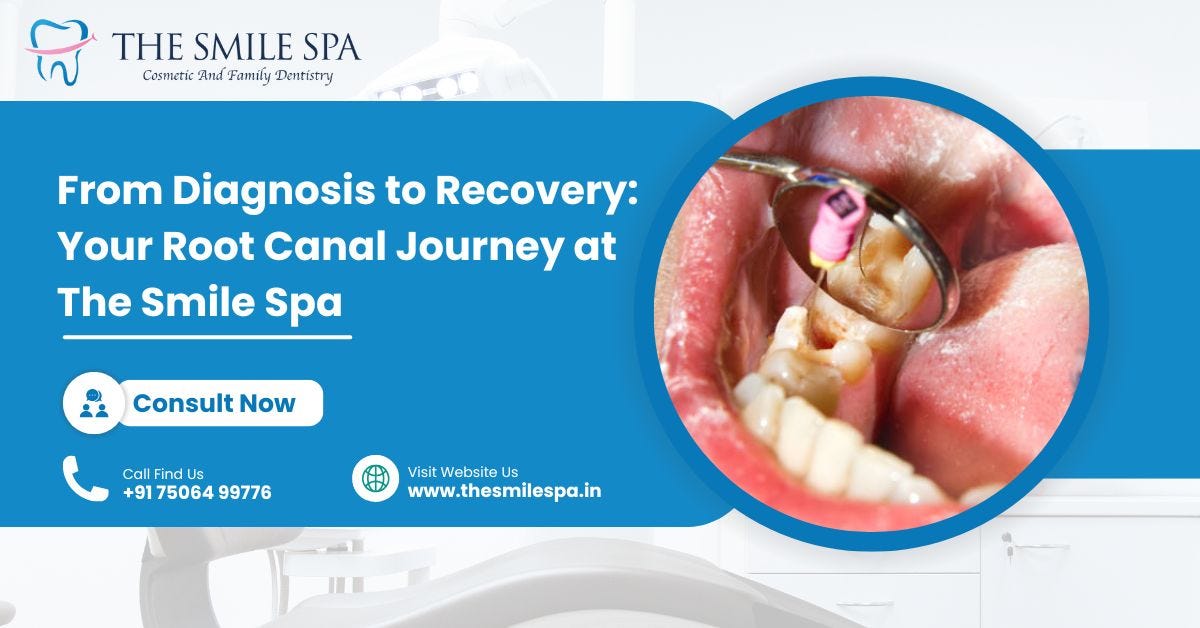 THE SMILE SPA
Cosmetic And Family Dentistry

From Diagnosis to Recovery: Your Root Canal Journey at The Smile Spa

Consult Now

Call Find Us
+91 75064 99776

Visit Website Us
www.thesmilespa.in